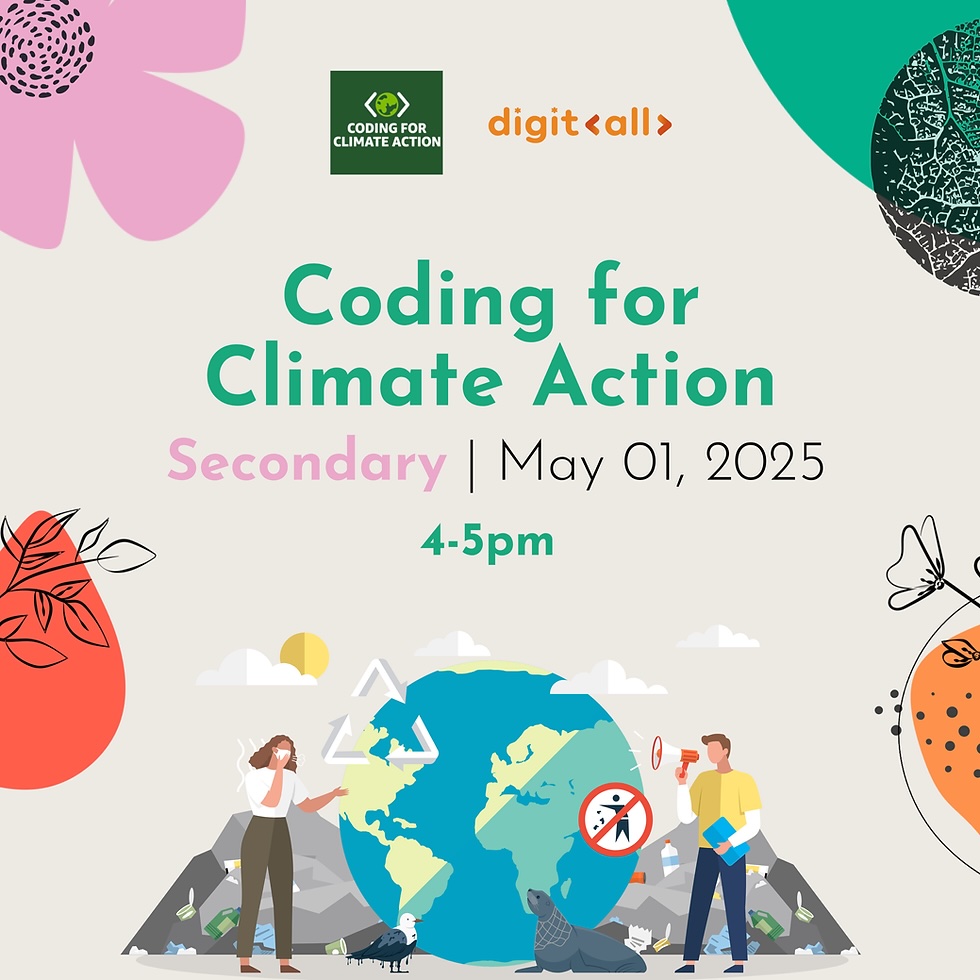 CODING FOR CLIMATE ACTION

digit<all>

Coding for Climate Action

Secondary | May 01, 2025

4-5pm